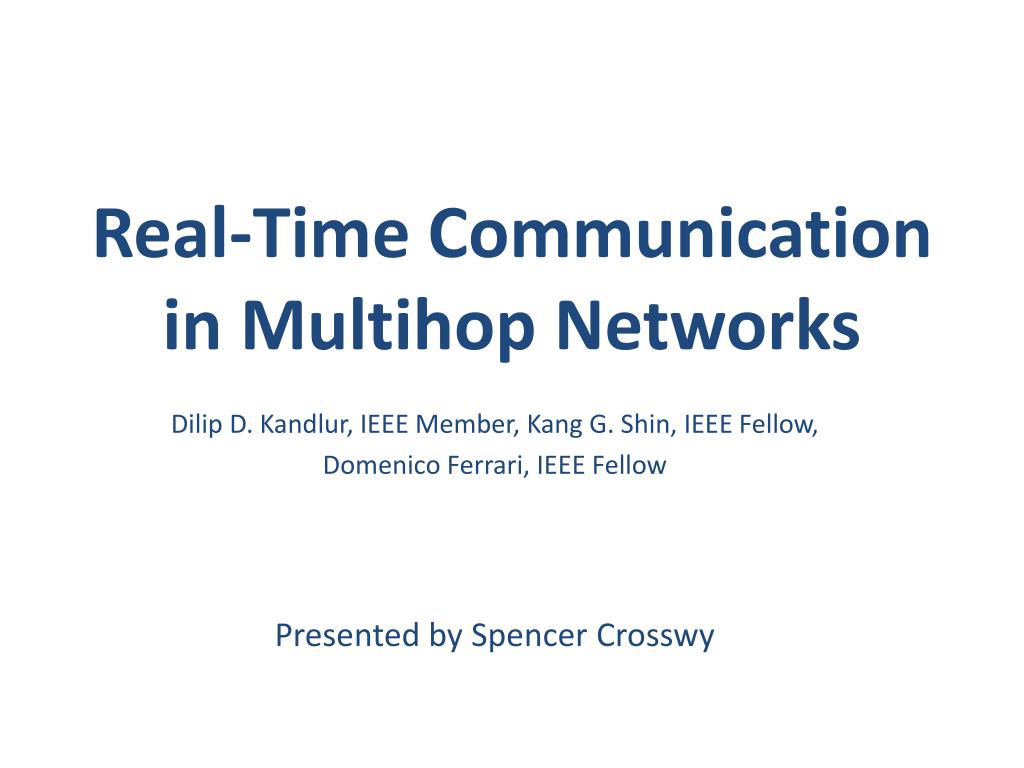 Real-Time Communication in Multihop Networks

Dilip D. Kandlur, IEEE Member, Kang G. Shin, IEEE Fellow, Domenico Ferrari, IEEE Fellow

Presented by Spencer Crosswy